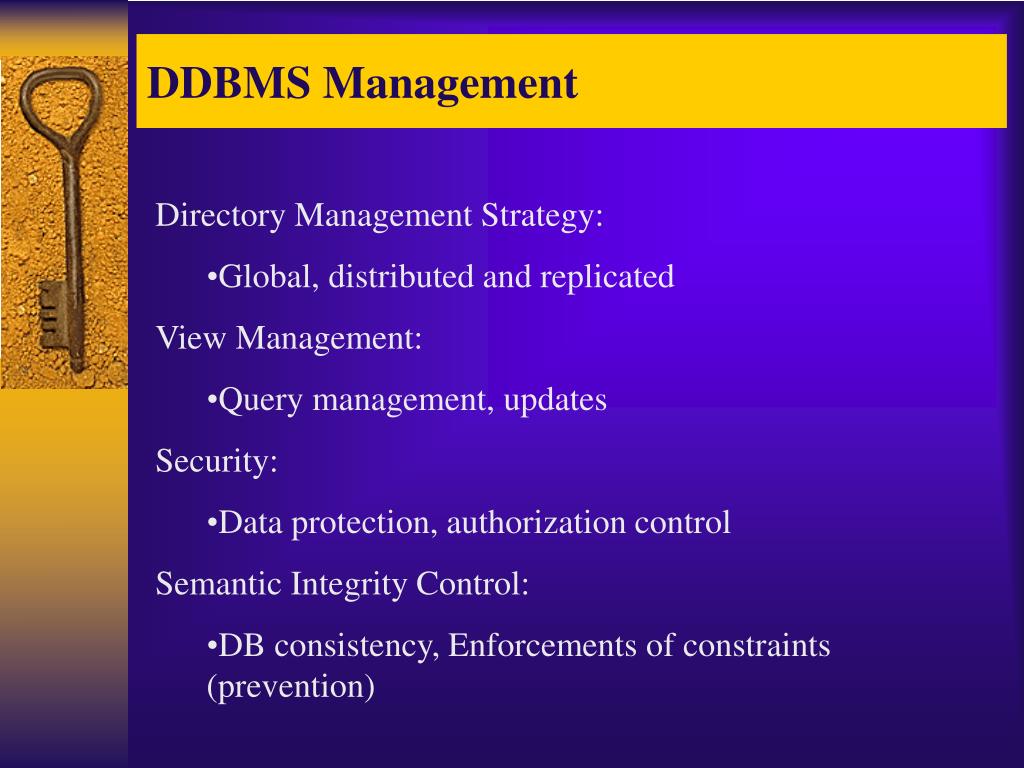 DDBMS Management

Directory Management Strategy:

•Global, distributed and replicated

View Management:

•Query management, updates

Security:

•Data protection, authorization control

Semantic Integrity Control:

•DB consistency, Enforcements of constraints (prevention)